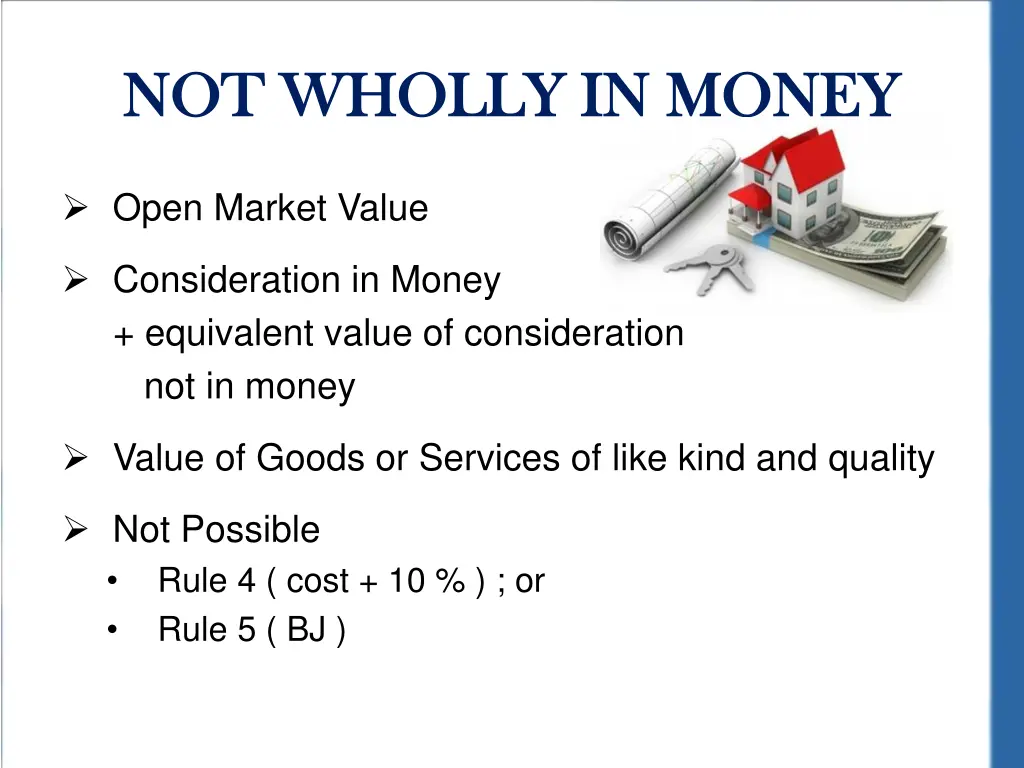 NOT WHOLLY IN MONEY

➢ Open Market Value

➢ Consideration in Money
+ equivalent value of consideration not in money

➢ Value of Goods or Services of like kind and quality

➢ Not Possible
• Rule 4 ( cost + 10 % ) ; or
• Rule 5 ( BJ )